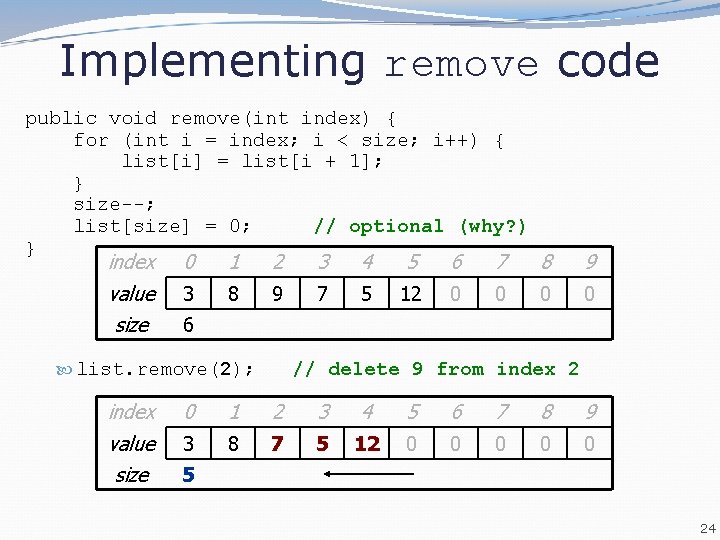 Implementing remove code

public void remove(int index) {
    for (int i = index; i < size; i++) {
        list[i] = list[i + 1];
    }
    size--;
    list[size] = 0;     // optional (why?)
}

| index | 0 | 1 | 2 | 3 | 4 | 5 | 6 | 7 | 8 | 9 |
|---|---|---|---|---|---|---|---|---|---|---|
| value | 3 | 8 | 9 | 7 | 5 | 12 | 0 | 0 | 0 | 0 |
| size | 6 | | | | | | | | | |

list.remove(2);    // delete 9 from index 2

| index | 0 | 1 | 2 | 3 | 4 | 5 | 6 | 7 | 8 | 9 |
|---|---|---|---|---|---|---|---|---|---|---|
| value | 3 | 8 | 7 | 5 | 12 | 0 | 0 | 0 | 0 | 0 |
| size | 5 | | | | | | | | | |

24